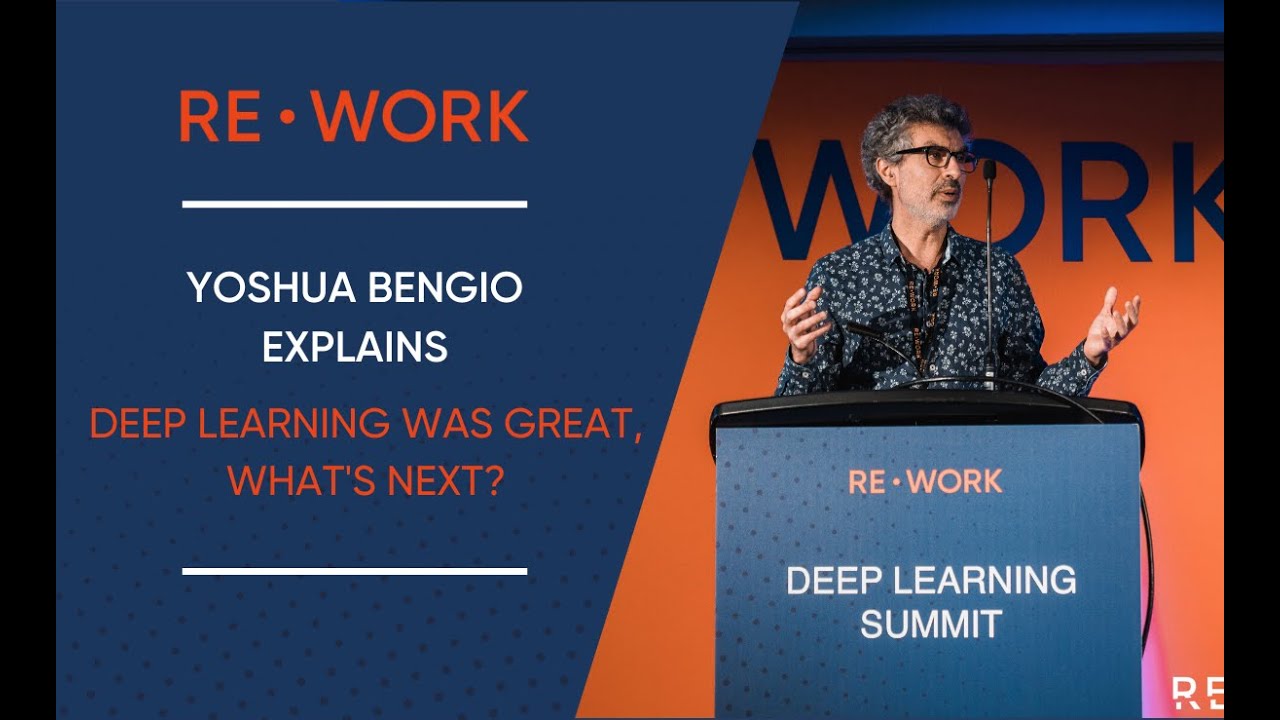 RE • WORK

YOSHUA BENGIO EXPLAINS

DEEP LEARNING WAS GREAT, WHAT'S NEXT?

WORK

RE • WORK

DEEP LEARNING SUMMIT

RE